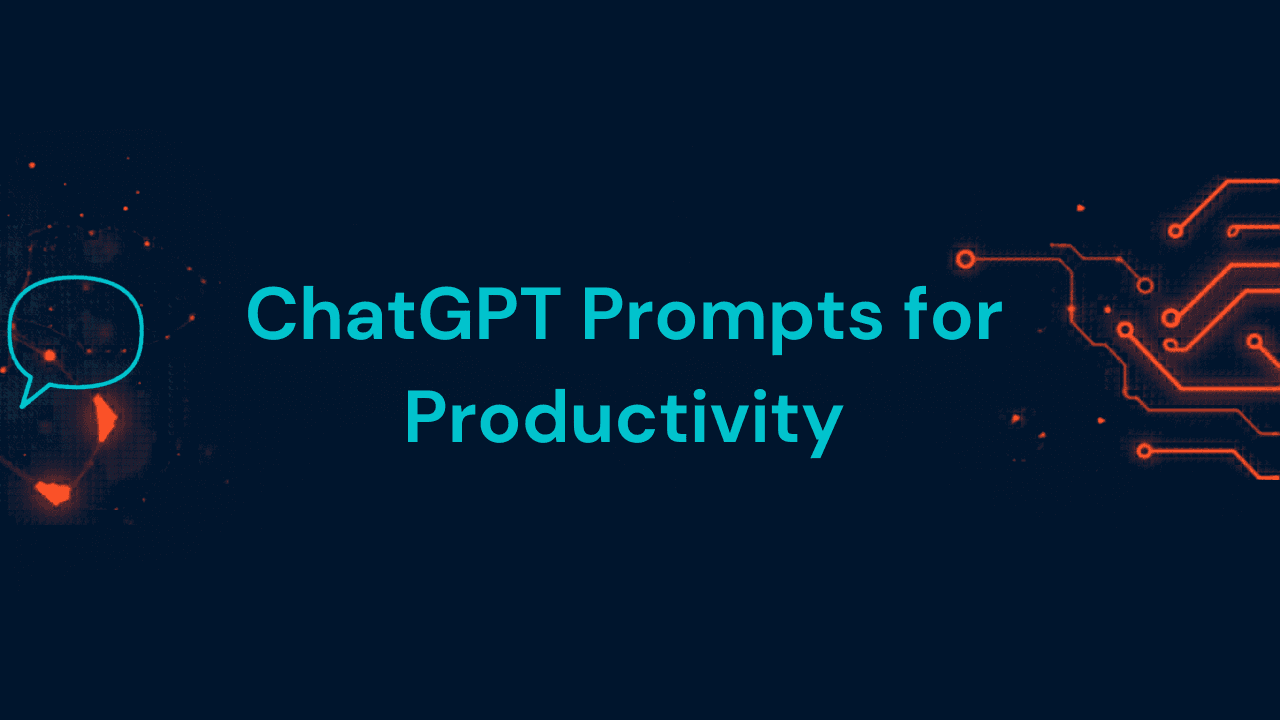 ChatGPT Prompts for Productivity